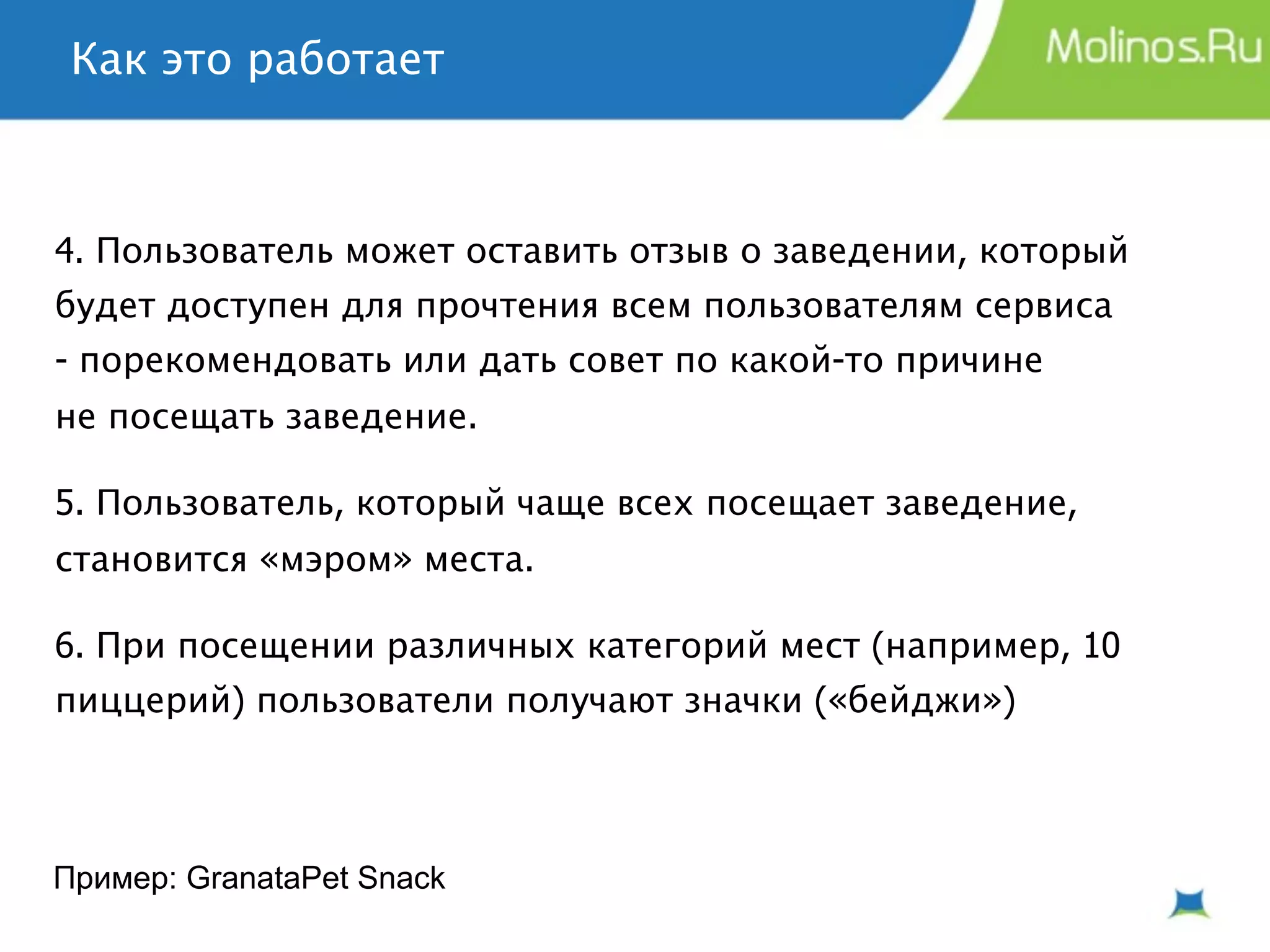 Как это работает

Molinos.Ru

4. Пользователь может оставить отзыв о заведении, который будет доступен для прочтения всем пользователям сервиса - порекомендовать или дать совет по какой-то причине не посещать заведение.

5. Пользователь, который чаще всех посещает заведение, становится «мэром» места.

6. При посещении различных категорий мест (например, 10 пиццерий) пользователи получают значки («бейджи»)

Пример: GranataPet Snack